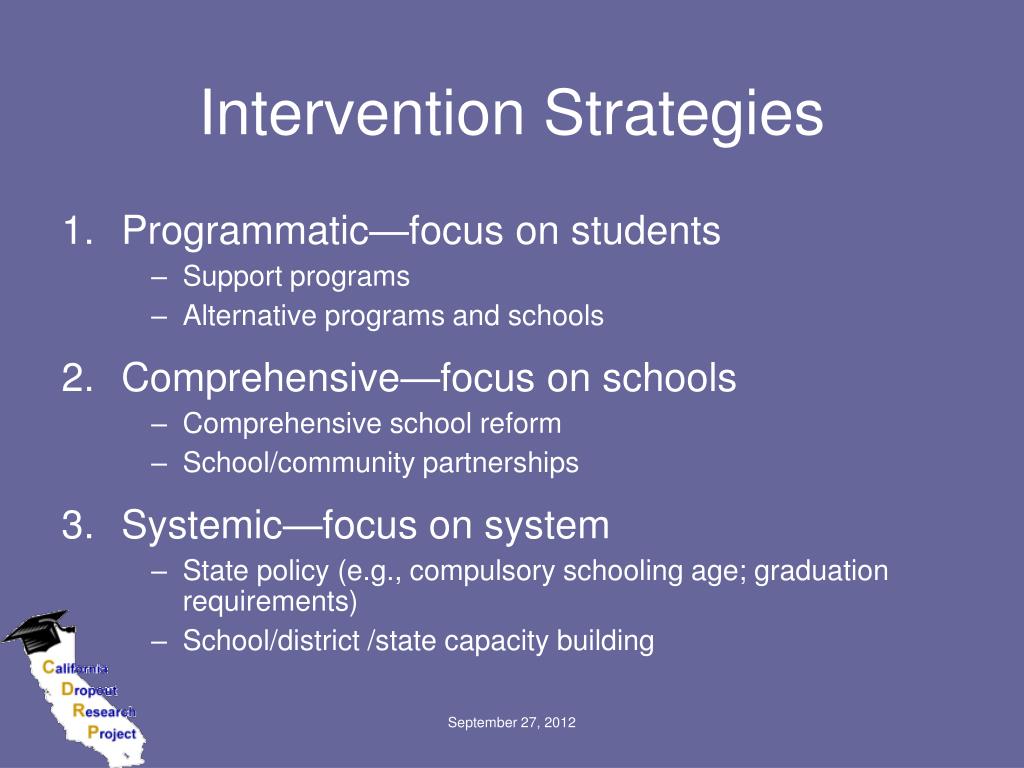 Intervention Strategies

1. Programmatic—focus on students
– Support programs
– Alternative programs and schools

2. Comprehensive—focus on schools
– Comprehensive school reform
– School/community partnerships

3. Systemic—focus on system
– State policy (e.g., compulsory schooling age; graduation requirements)
– School/district /state capacity building

California Dropout Research Project

September 27, 2012